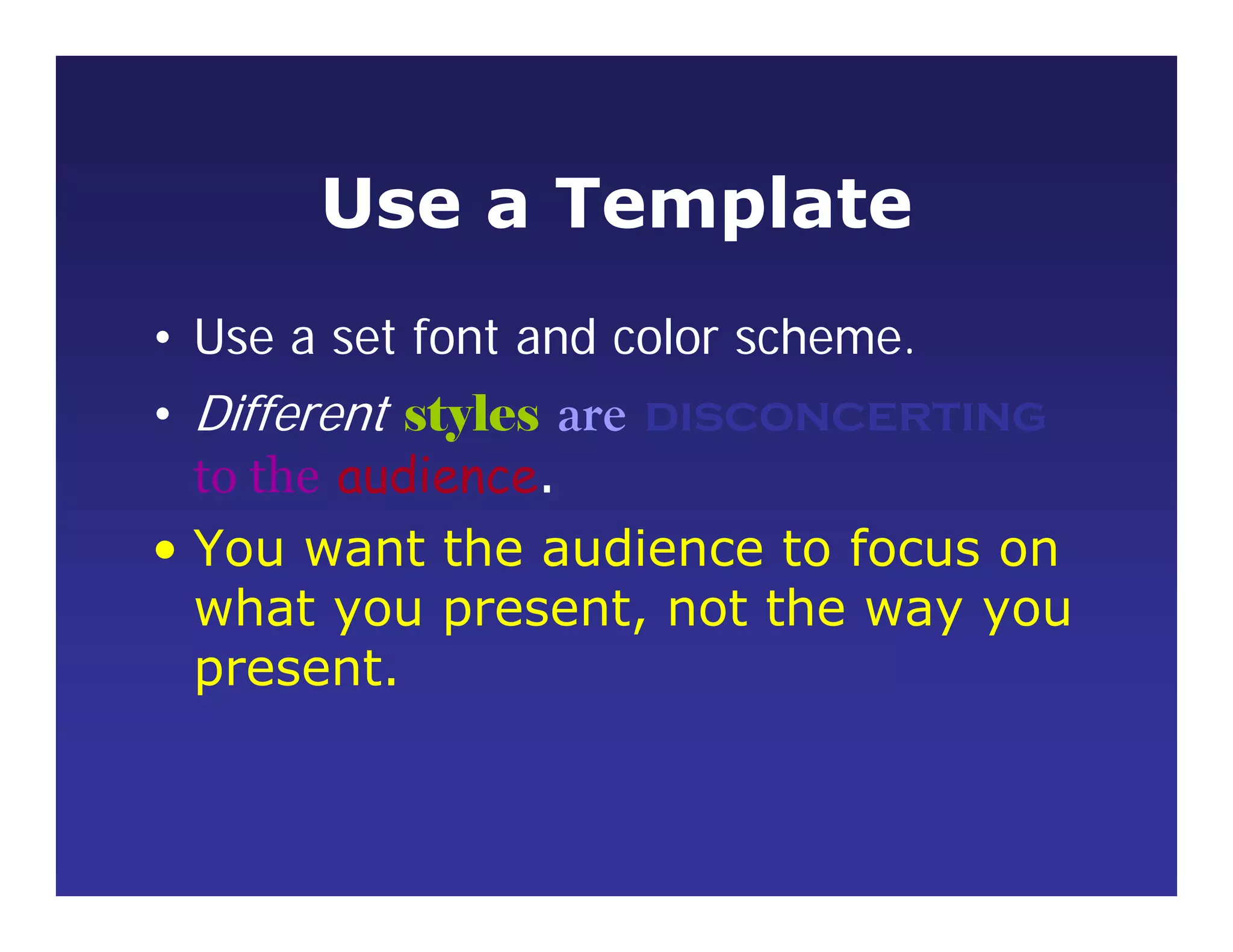 Use a Template

• Use a set font and color scheme.

• Different styles are DISCONCERTING to the audience.

• You want the audience to focus on what you present, not the way you present.